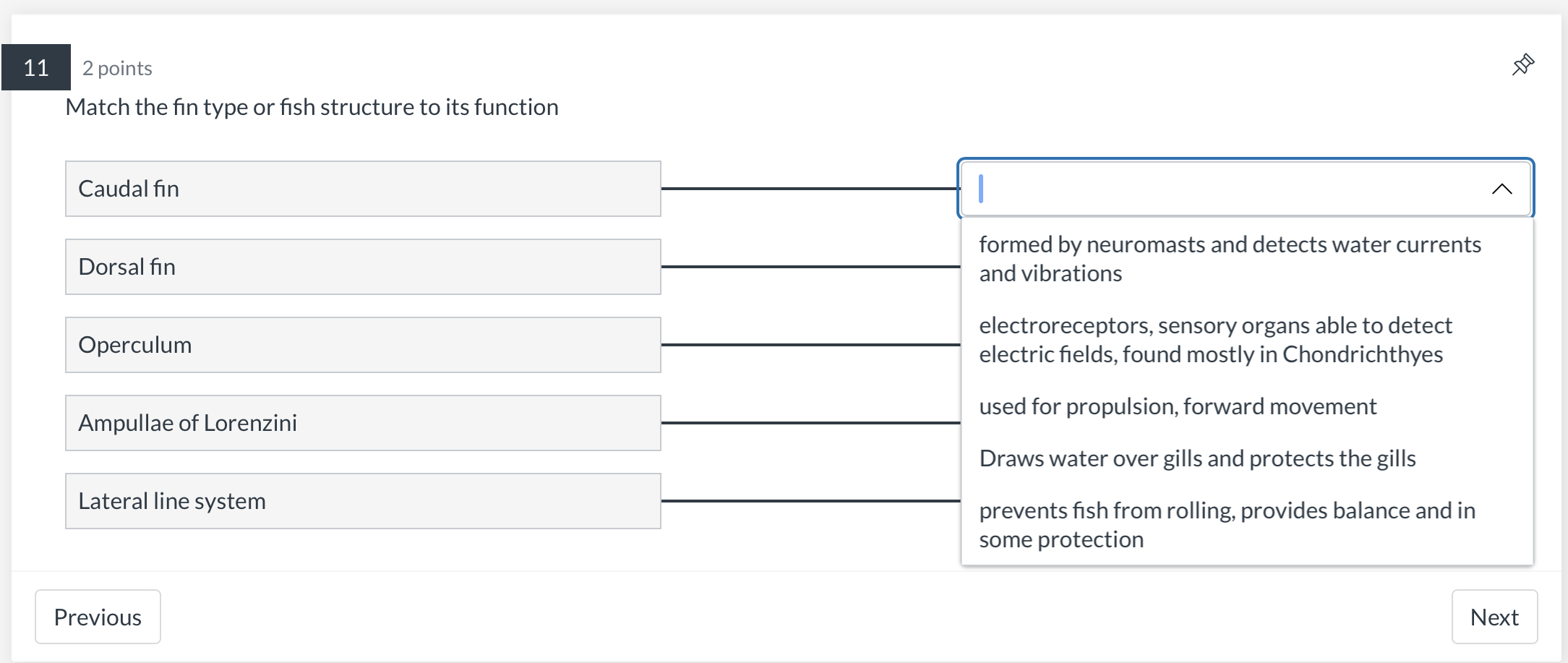 11 2 points

Match the fin type or fish structure to its function

Caudal fin

Dorsal fin

Operculum

Ampullae of Lorenzini

Lateral line system

formed by neuromasts and detects water currents and vibrations

electroreceptors, sensory organs able to detect electric fields, found mostly in Chondrichthyes

used for propulsion, forward movement

Draws water over gills and protects the gills

prevents fish from rolling, provides balance and in some protection

Previous

Next